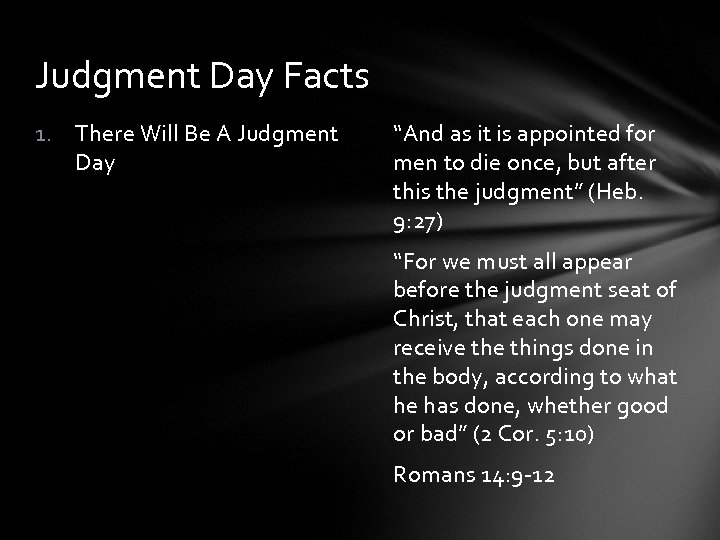 Judgment Day Facts

1. There Will Be A Judgment Day

“And as it is appointed for men to die once, but after this the judgment” (Heb. 9:27)

“For we must all appear before the judgment seat of Christ, that each one may receive the things done in the body, according to what he has done, whether good or bad” (2 Cor. 5:10)

Romans 14:9-12